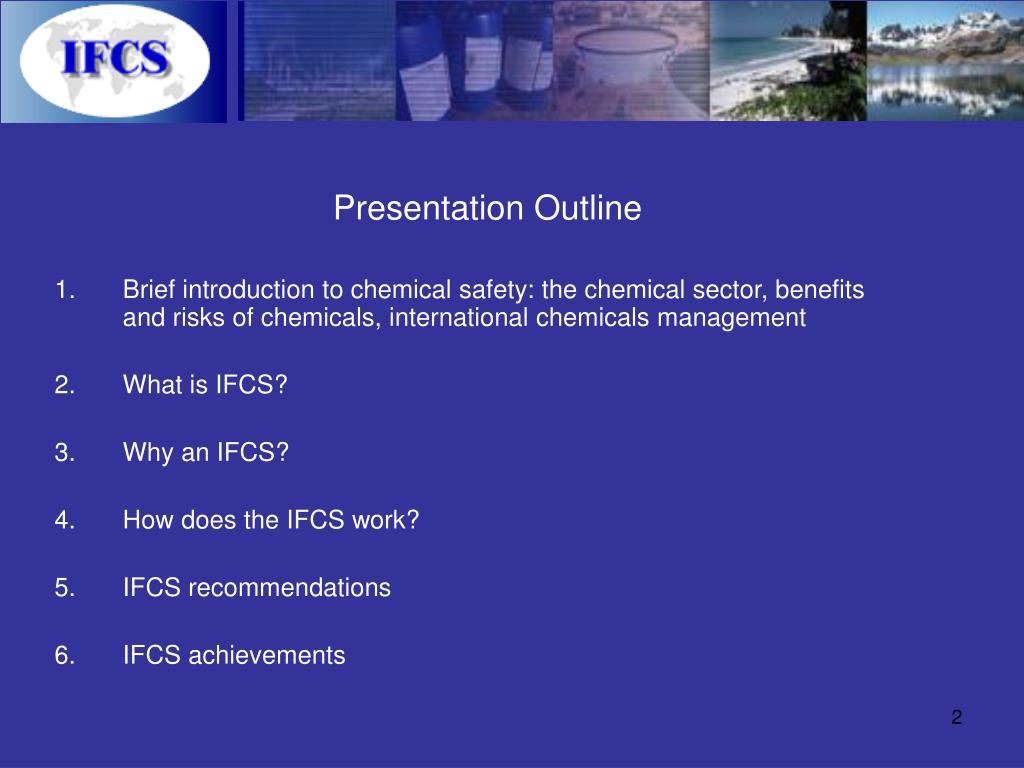 IFCS

Presentation Outline

1. Brief introduction to chemical safety: the chemical sector, benefits and risks of chemicals, international chemicals management

2. What is IFCS?

3. Why an IFCS?

4. How does the IFCS work?

5. IFCS recommendations

6. IFCS achievements

2